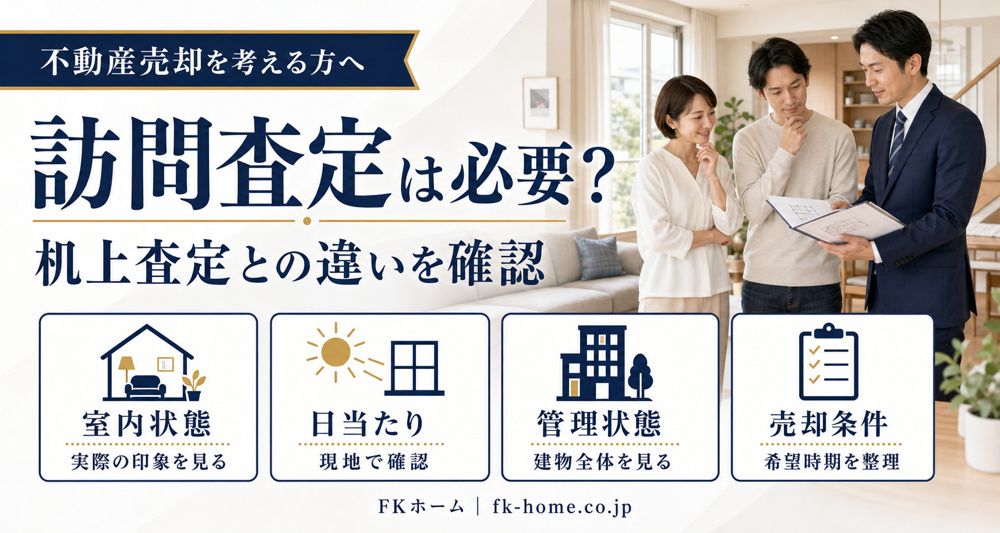 不動産売却を考える方へ

訪問査定は必要?

机上査定との違いを確認

室内状態
実際の印象を見る

日当たり
現地で確認

管理状態
建物全体を見る

売却条件
希望時期を整理

FKホーム | fk-home.co.jp